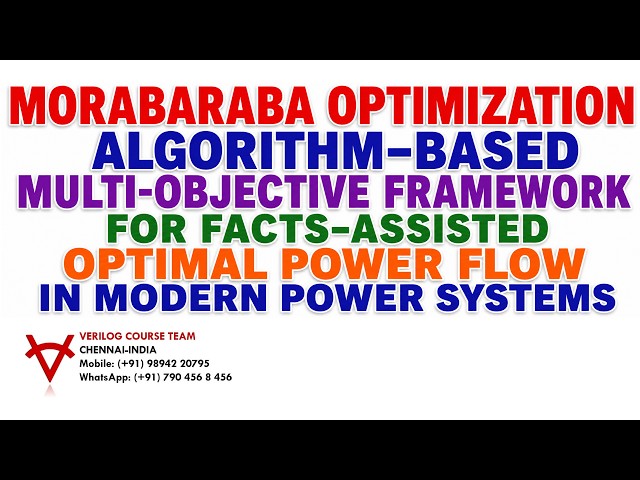 MORABARABA OPTIMIZATION ALGORITHM–BASED MULTI-OBJECTIVE FRAMEWORK FOR FACTS–ASSISTED OPTIMAL POWER FLOW IN MODERN POWER SYSTEMS

VERILOG COURSE TEAM
CHENNAI-INDIA
Mobile: (+91) 98942 20795
WhatsApp: (+91) 790 456 8 456